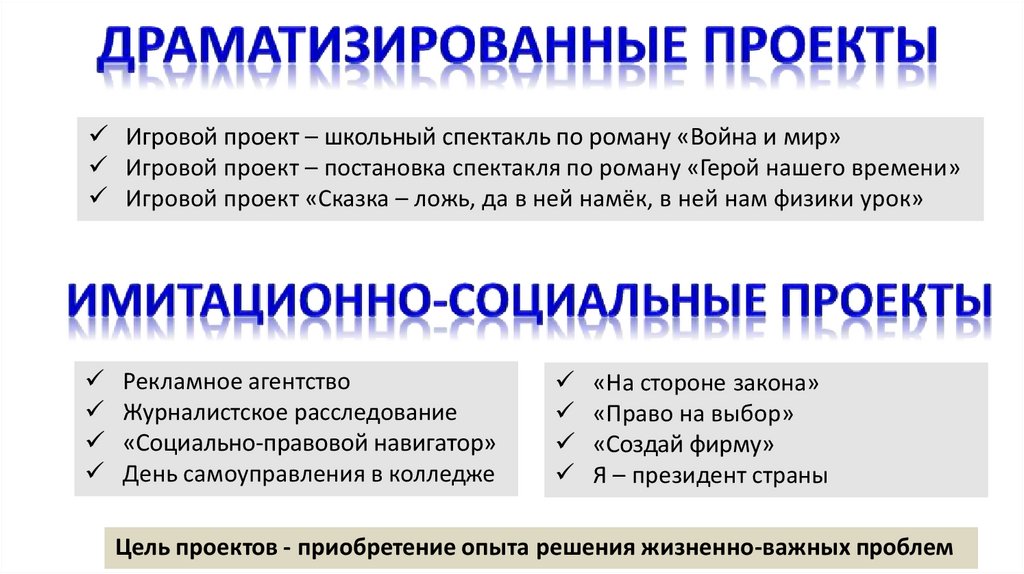 ДРАМАТИЗИРОВАННЫЕ ПРОЕКТЫ

✓ Игровой проект – школьный спектакль по роману «Война и мир»
✓ Игровой проект – постановка спектакля по роману «Герой нашего времени»
✓ Игровой проект «Сказка – ложь, да в ней намёк, в ней нам физики урок»

ИМИТАЦИОННО-СОЦИАЛЬНЫЕ ПРОЕКТЫ

✓ Рекламное агентство
✓ Журналистское расследование
✓ «Социально-правовой навигатор»
✓ День самоуправления в колледже

✓ «На стороне закона»
✓ «Право на выбор»
✓ «Создай фирму»
✓ Я – президент страны

Цель проектов - приобретение опыта решения жизненно-важных проблем